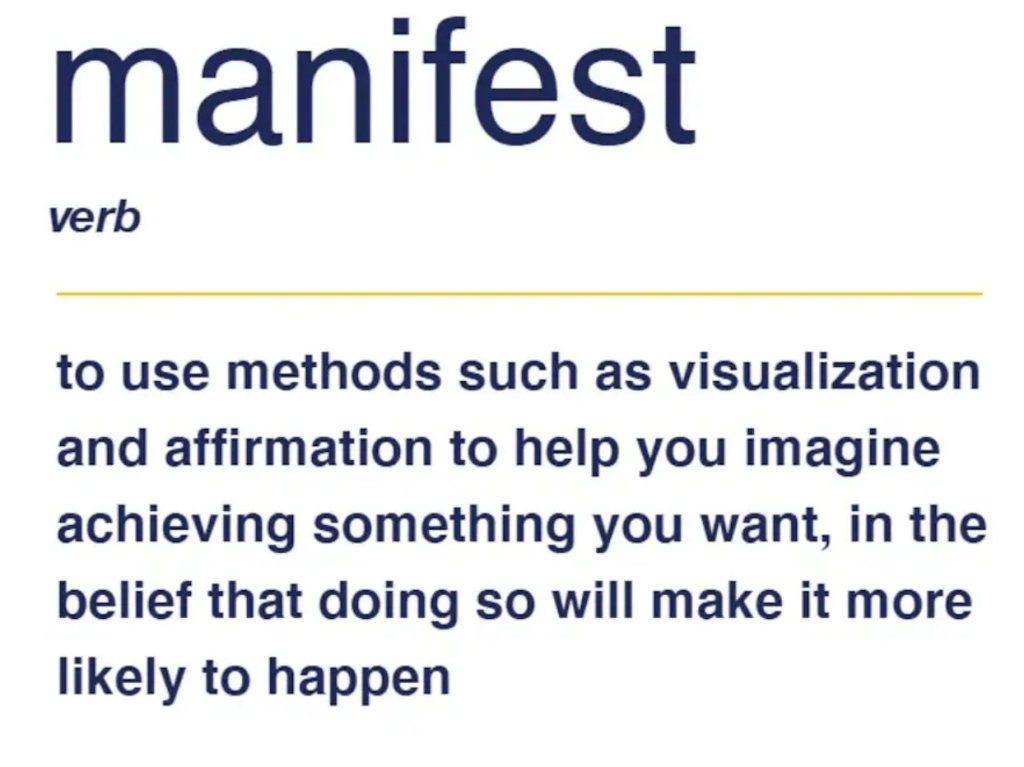 manifest

verb

to use methods such as visualization and affirmation to help you imagine achieving something you want, in the belief that doing so will make it more likely to happen